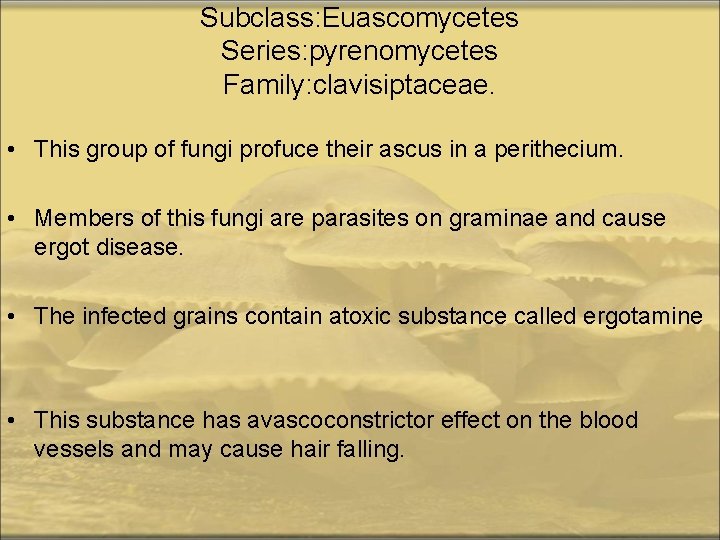 Subclass:Euascomycetes
Series:pyrenomycetes
Family:clavisiptaceae.

• This group of fungi profuce their ascus in a perithecium.

• Members of this fungi are parasites on graminae and cause ergot disease.

• The infected grains contain atoxic substance called ergotamine

• This substance has avascoconstrictor effect on the blood vessels and may cause hair falling.